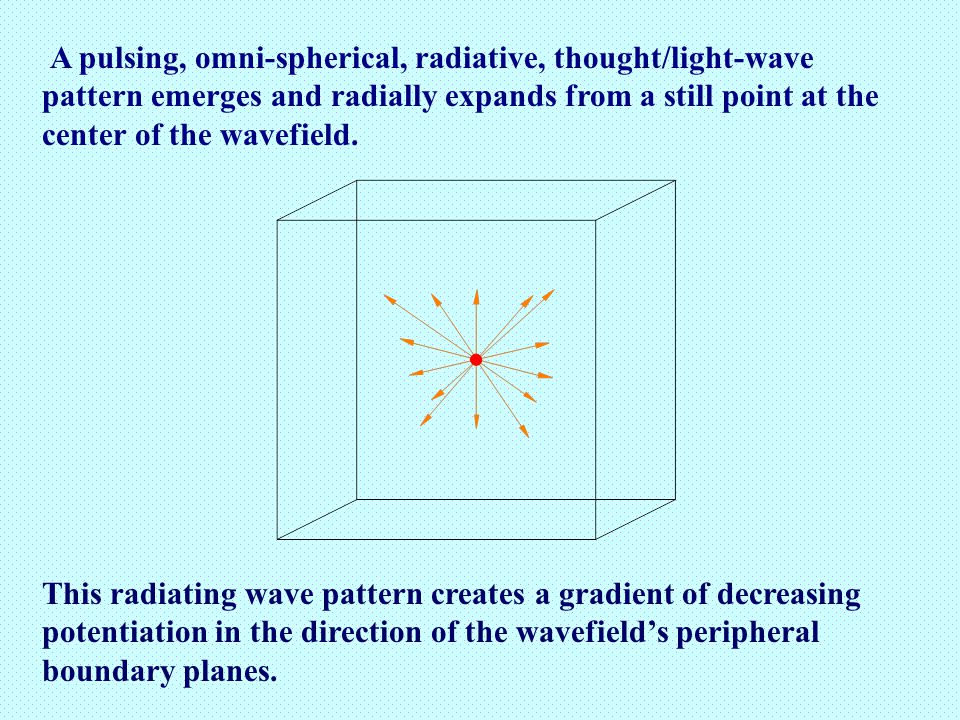 A pulsing, omni-spherical, radiative, thought/light-wave pattern emerges and radially expands from a still point at the center of the wavefield.

This radiating wave pattern creates a gradient of decreasing potentiation in the direction of the wavefield’s peripheral boundary planes.